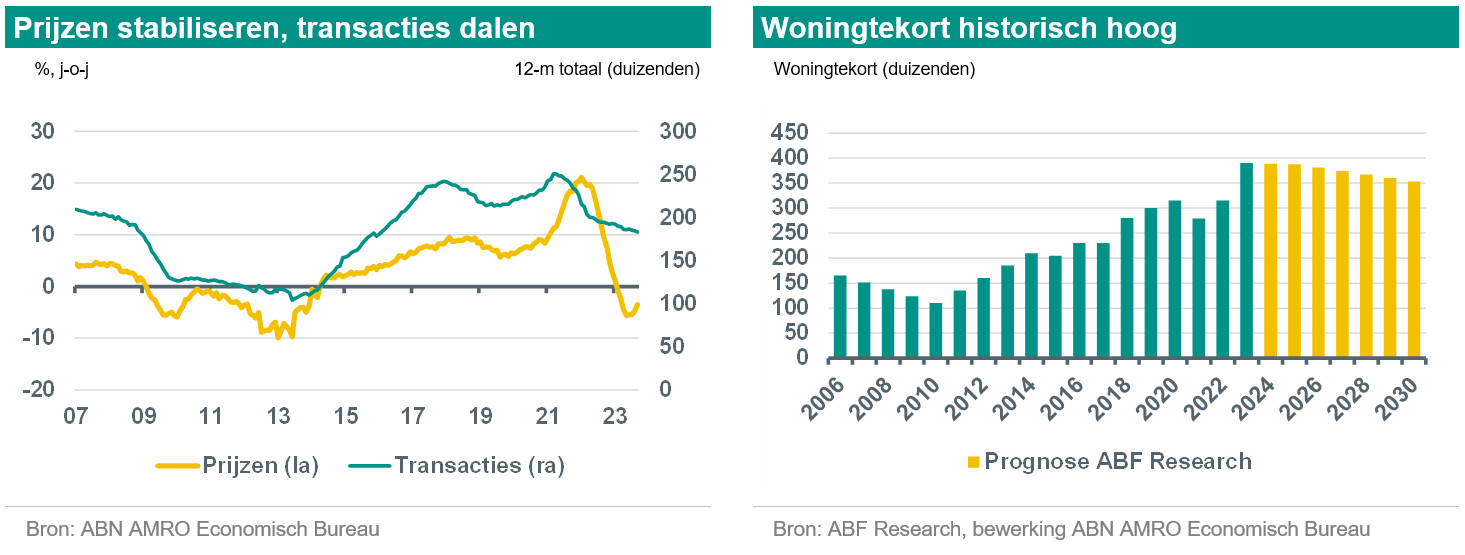 Prijzen stabiliseren, transacties dalen

%, j-o-j

12-m totaal (duizenden)

30
20
10
0
-10
-20

300
250
200
150
100
50
0

07 09 11 13 15 17 19 21 23

Prijzen (la) Transacties (ra)

Bron: ABN AMRO Economisch Bureau

Woningtekort historisch hoog

Woningtekort (duizenden)

450
400
350
300
250
200
150
100
50
0

2006 2008 2010 2012 2014 2016 2018 2020 2022 2024 2026 2028 2030

Prognose ABF Research

Bron: ABF Research, bewerking ABN AMRO Economisch Bureau